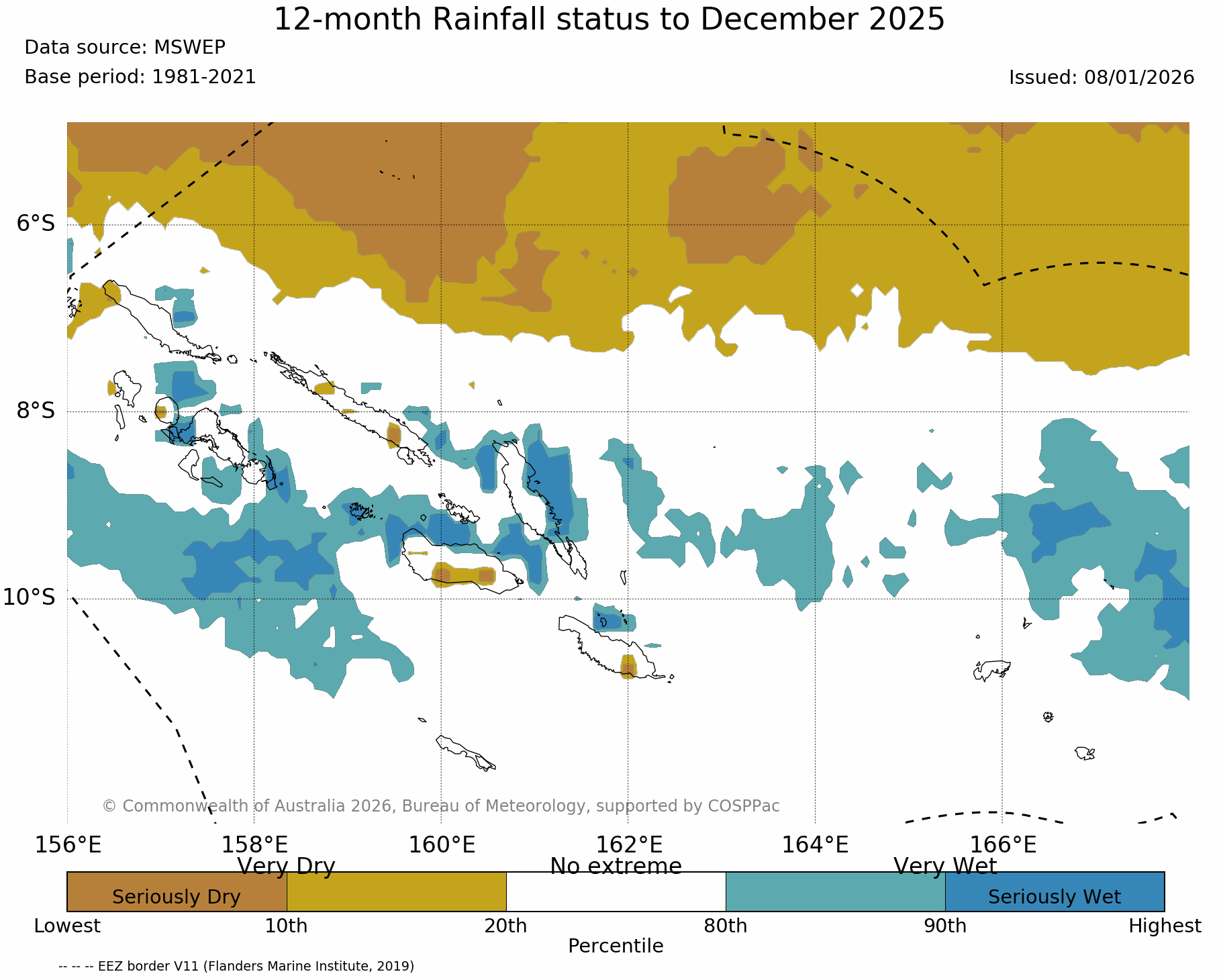 12-month Rainfall status to December 2025

Data source: MSWEP

Base period: 1981-2021

Issued: 08/01/2026

6°S

8°S

10°S

© Commonwealth of Australia 2026, Bureau of Meteorology, supported by COSPPac

156°E 158°E 160°E 162°E 164°E 166°E

Very Dry

No extreme

Very Wet

Seriously Dry

Seriously Wet

Lowest 10th 20th 80th 90th Highest

Percentile

-- -- -- EEZ border V11 (Flanders Marine Institute, 2019)